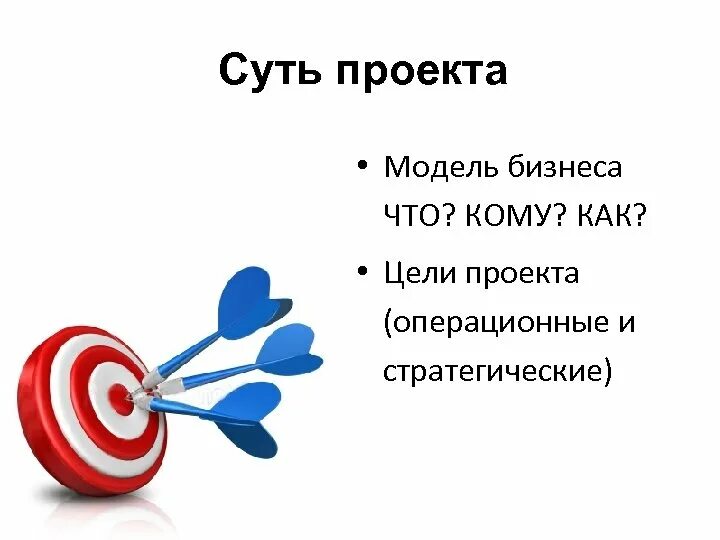 Суть проекта

• Модель бизнеса ЧТО? КОМУ? КАК?

• Цели проекта (операционные и стратегические)